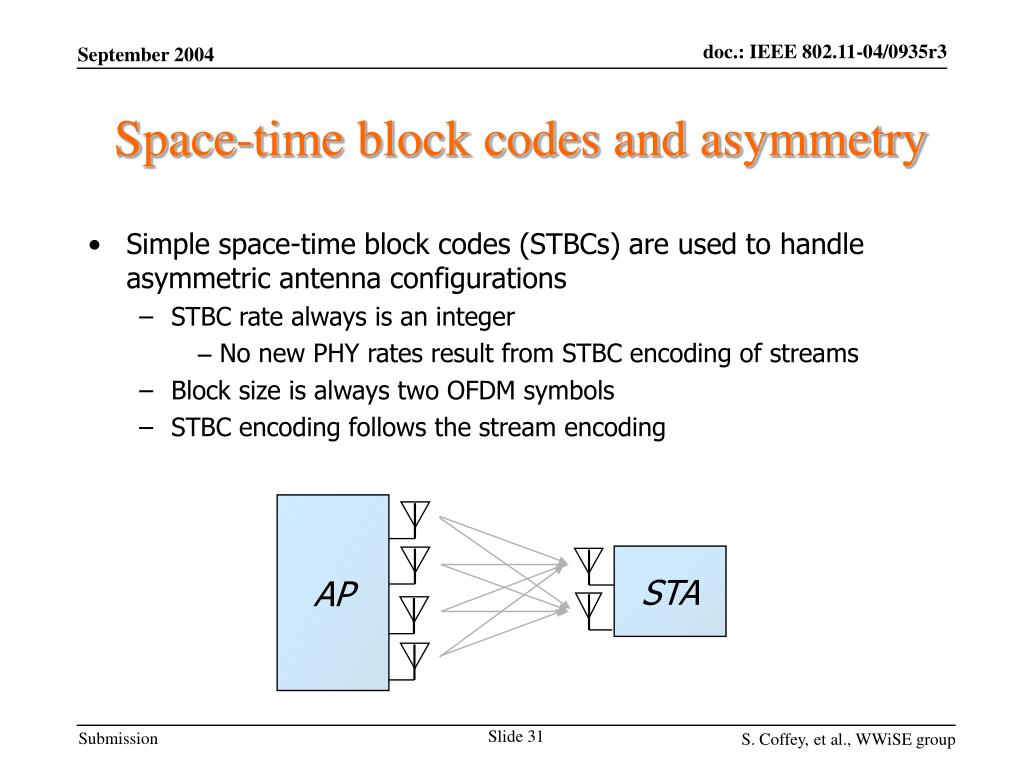 September 2004

doc.: IEEE 802.11-04/0935r3

Space-time block codes and asymmetry

• Simple space-time block codes (STBCs) are used to handle asymmetric antenna configurations
  – STBC rate always is an integer
    – No new PHY rates result from STBC encoding of streams
  – Block size is always two OFDM symbols
  – STBC encoding follows the stream encoding

AP

STA

Submission

Slide 31

S. Coffey, et al., WWiSE group